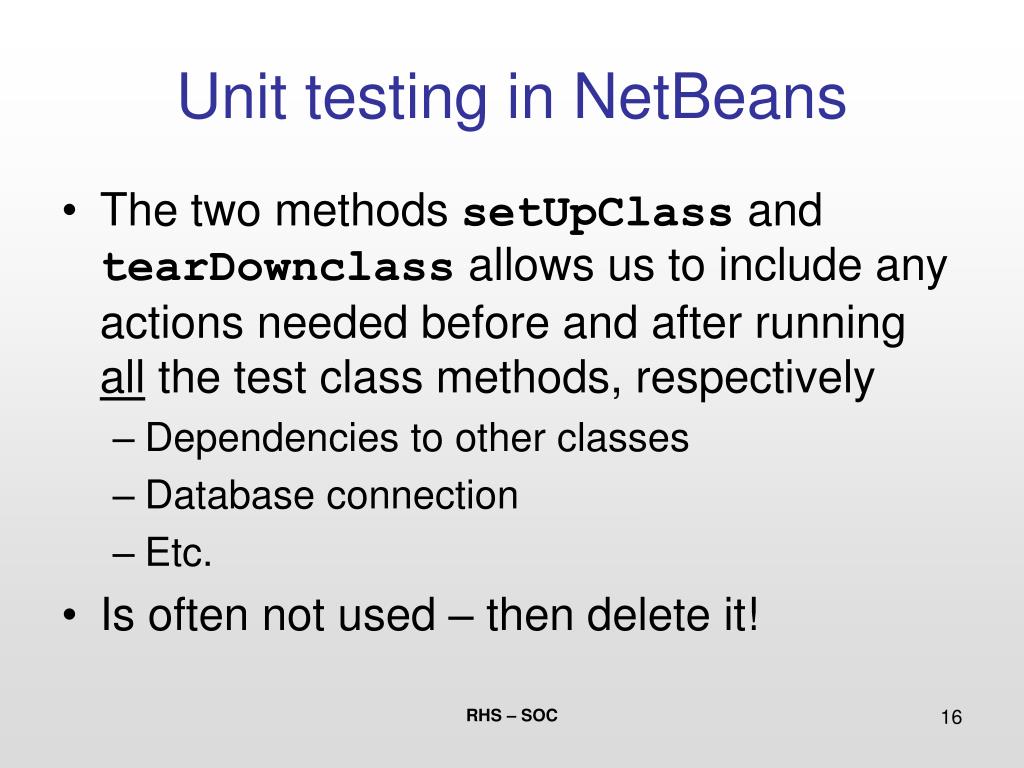 Unit testing in NetBeans

• The two methods setUpClass and tearDownclass allows us to include any actions needed before and after running all the test class methods, respectively

– Dependencies to other classes
– Database connection
– Etc.

• Is often not used – then delete it!

RHS – SOC

16